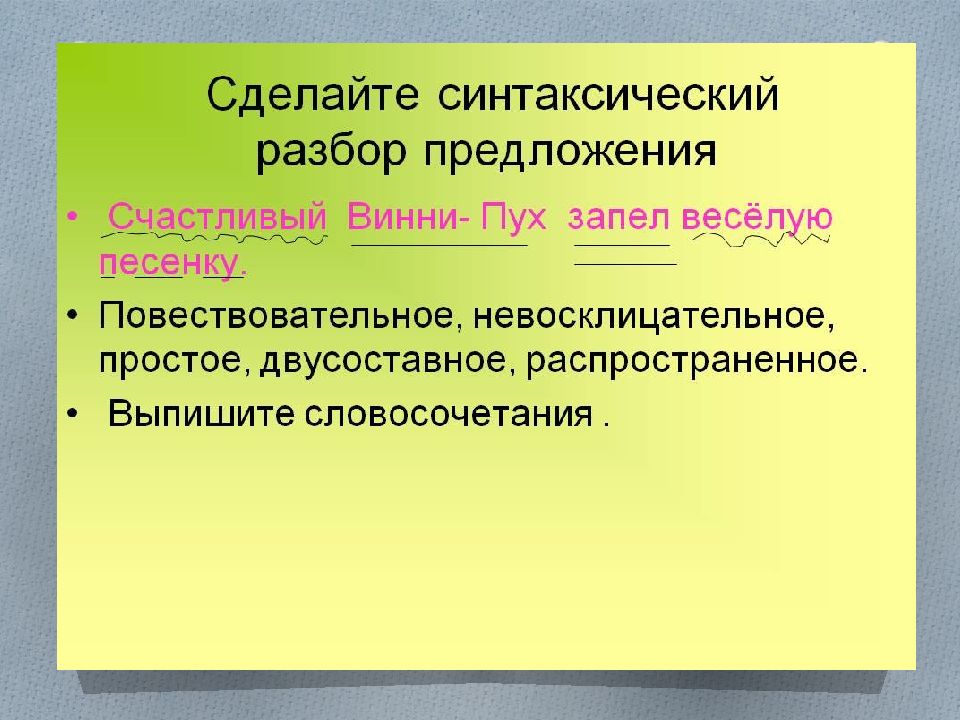 Сделайте синтаксический разбор предложения

• Счастливый Винни- Пух запел весёлую песенку.

• Повествовательное, невосклицательное, простое, двусоставное, распространенное.

• Выпишите словосочетания .